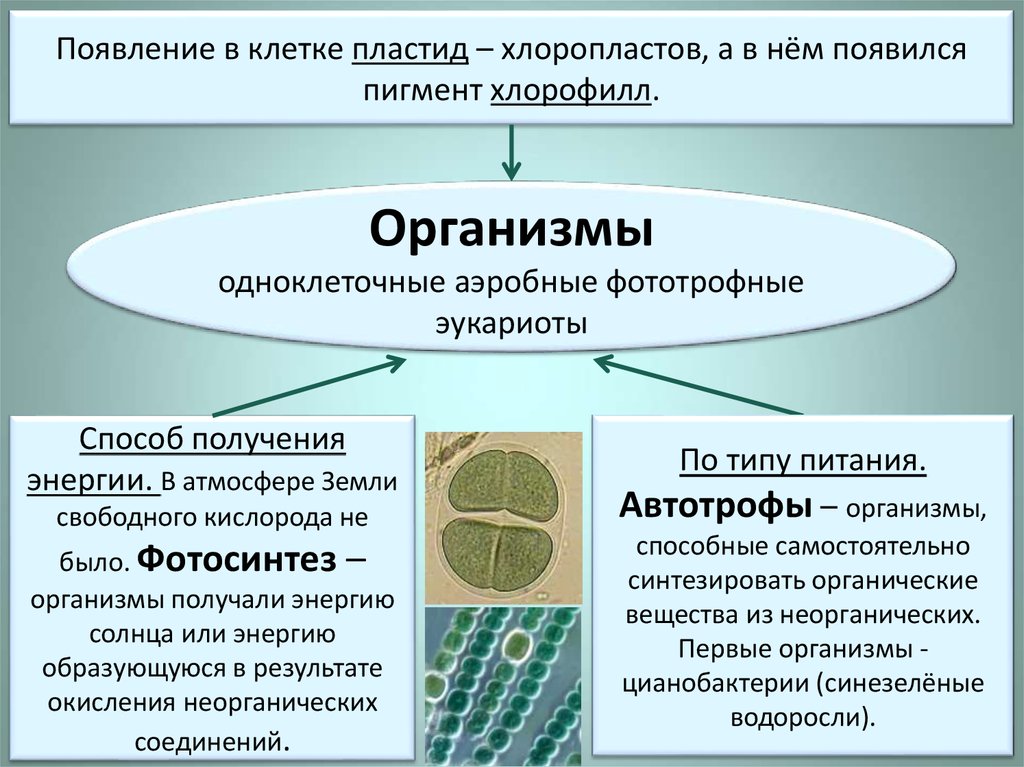 Появление в клетке пластид – хлоропластов, а в нём появился пигмент хлорофилл.

Организмы
одноклеточные аэробные фототрофные эукариоты

Способ получения энергии. В атмосфере Земли свободного кислорода не было. Фотосинтез – организмы получали энергию солнца или энергию образующуюся в результате окисления неорганических соединений.

По типу питания.
Автотрофы – организмы, способные самостоятельно синтезировать органические вещества из неорганических. Первые организмы - цианобактерии (синезелёные водоросли).